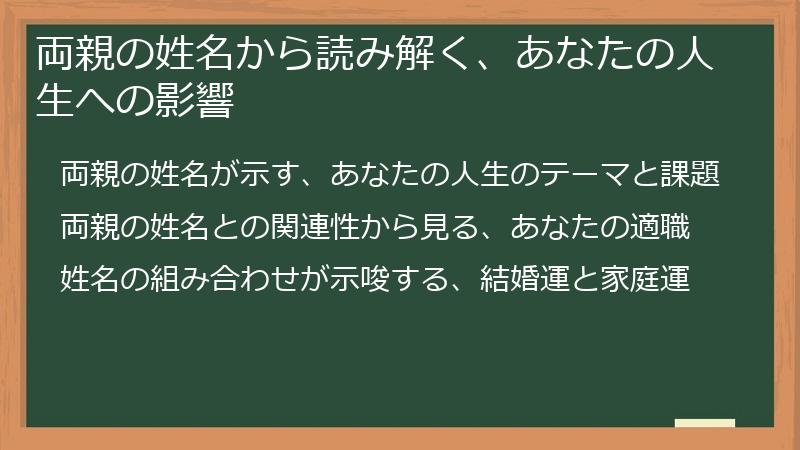 両親の姓名から読み解く、あなたの人生への影響

両親の姓名が示す、あなたの人生のテーマと課題

両親の姓名との関連性から見る、あなたの適職

姓名の組み合わせが示唆する、結婚運と家庭運